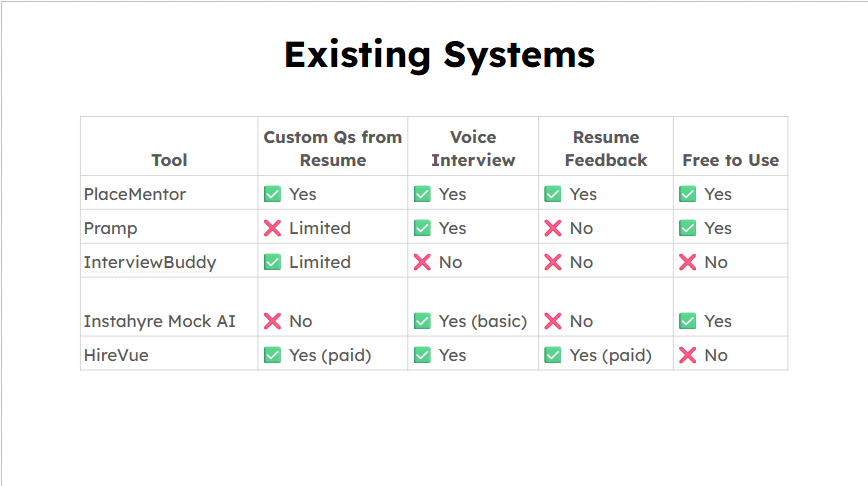 Existing Systems

| Tool | Custom Qs from Resume | Voice Interview | Resume Feedback | Free to Use |
|---|---|---|---|---|
| PlaceMentor | ✅ Yes | ✅ Yes | ✅ Yes | ✅ Yes |
| Pramp | ❌ Limited | ✅ Yes | ❌ No | ✅ Yes |
| InterviewBuddy | ✅ Limited | ❌ No | ❌ No | ❌ No |
| Instahyre Mock AI | ❌ No | ✅ Yes (basic) | ❌ No | ✅ Yes |
| HireVue | ✅ Yes (paid) | ✅ Yes | ✅ Yes (paid) | ❌ No |